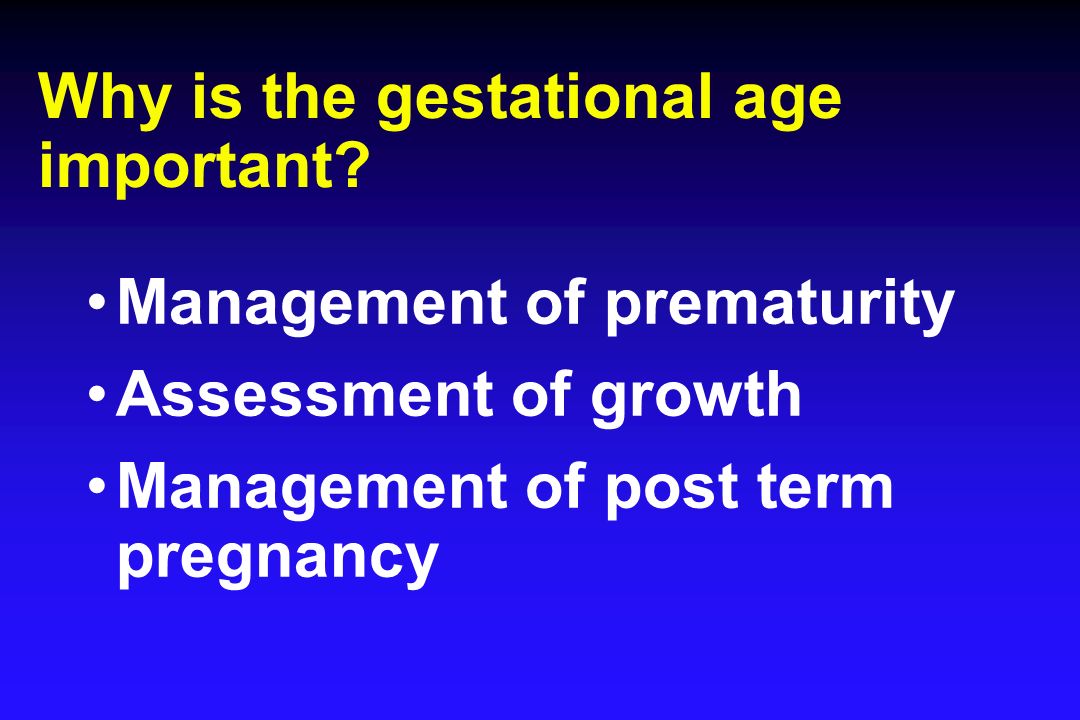 Why is the gestational age important?

• Management of prematurity
• Assessment of growth
• Management of post term pregnancy